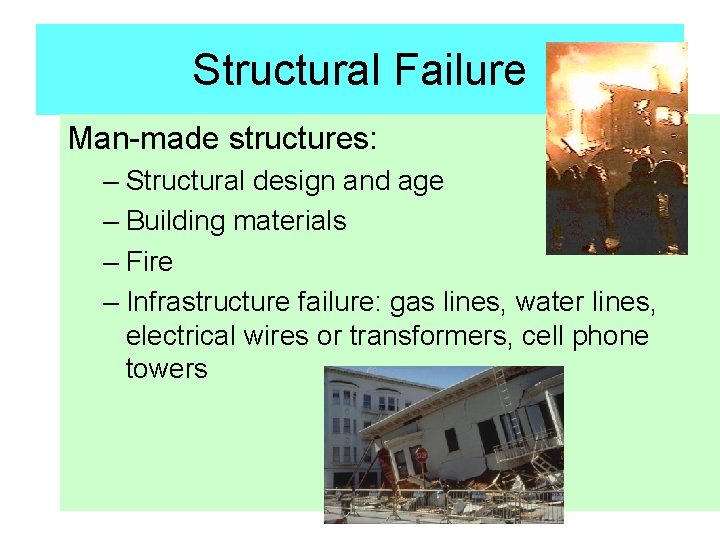 Structural Failure

Man-made structures:

– Structural design and age
– Building materials
– Fire
– Infrastructure failure: gas lines, water lines, electrical wires or transformers, cell phone towers